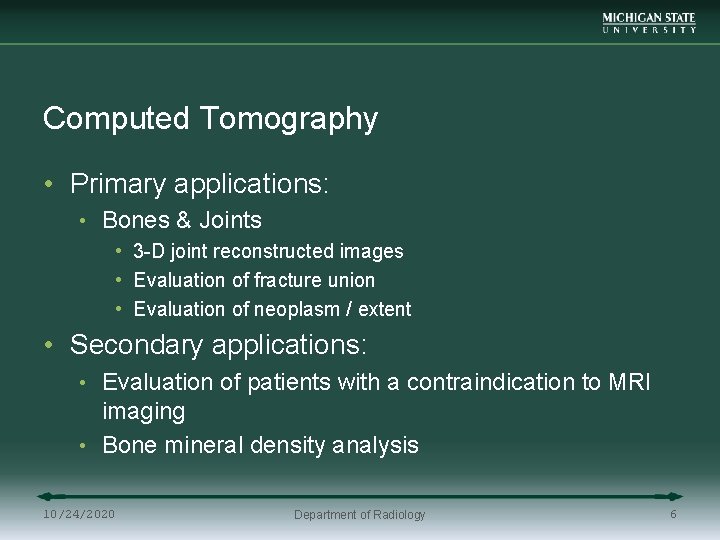 MICHIGAN STATE
UNIVERSITY

Computed Tomography

• Primary applications:
  • Bones & Joints
    • 3-D joint reconstructed images
    • Evaluation of fracture union
    • Evaluation of neoplasm / extent
• Secondary applications:
  • Evaluation of patients with a contraindication to MRI imaging
  • Bone mineral density analysis

10/24/2020

Department of Radiology

6